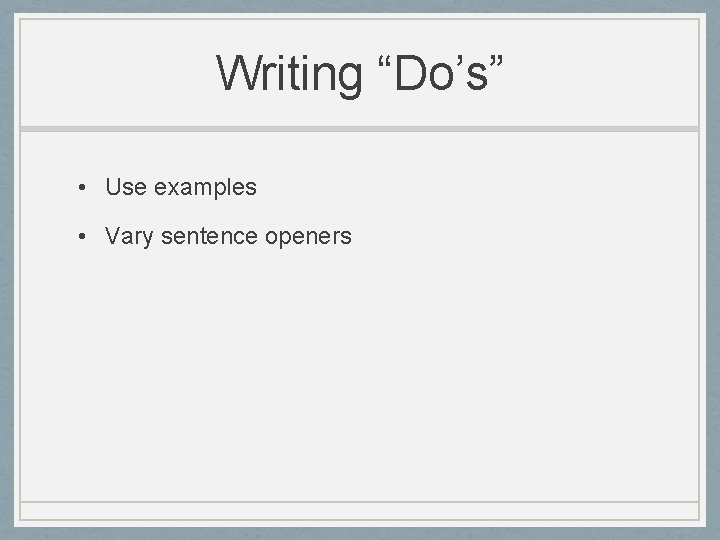 Writing “Do’s”

• Use examples
• Vary sentence openers